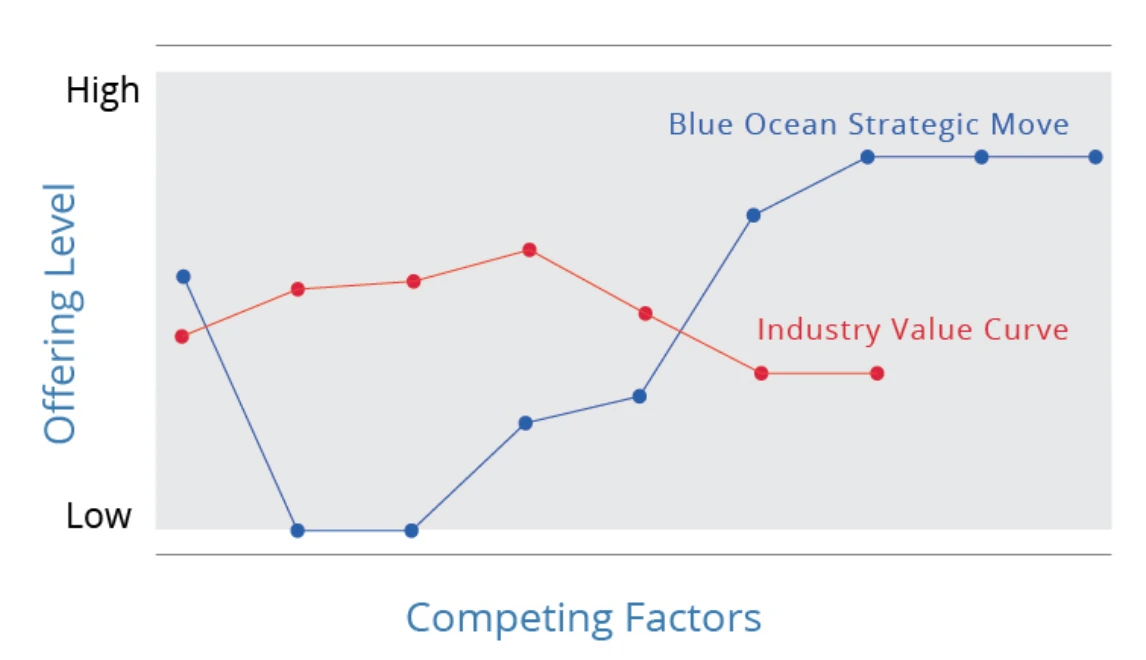 High

Offering Level

Low

Blue Ocean Strategic Move

Industry Value Curve

Competing Factors